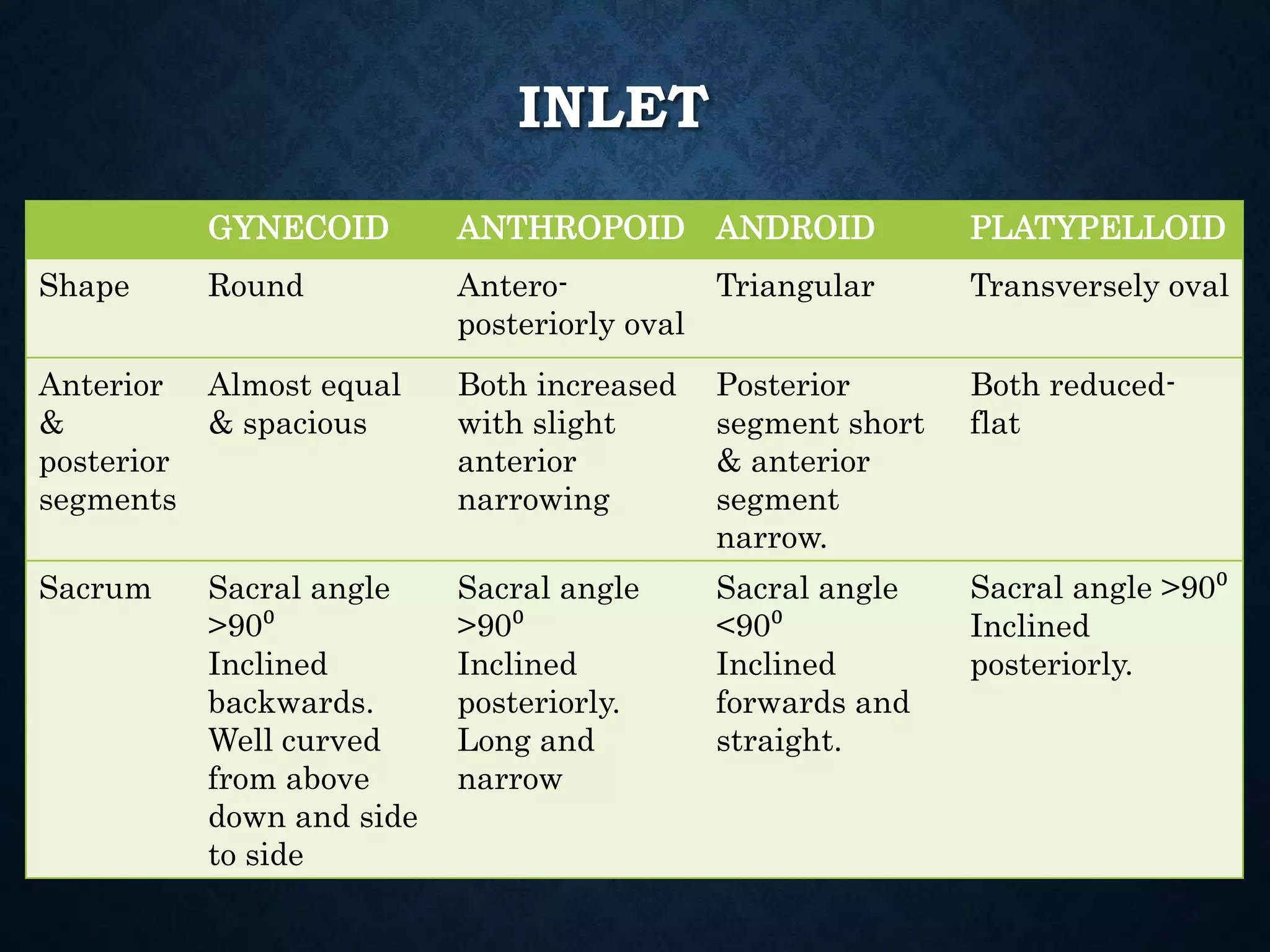 INLET

| | GYNECOID | ANTHROPOID | ANDROID | PLATYPELLOID |
|---|---|---|---|---|
| Shape | Round | Antero-posteriorly oval | Triangular | Transversely oval |
| Anterior & posterior segments | Almost equal & spacious | Both increased with slight anterior narrowing | Posterior segment short & anterior segment narrow. | Both reduced-flat |
| Sacrum | Sacral angle $>90^0$ Inclined backwards. Well curved from above down and side to side | Sacral angle $>90^0$ Inclined posteriorly. Long and narrow | Sacral angle $<90^0$ Inclined forwards and straight. | Sacral angle $>90^0$ Inclined posteriorly. |